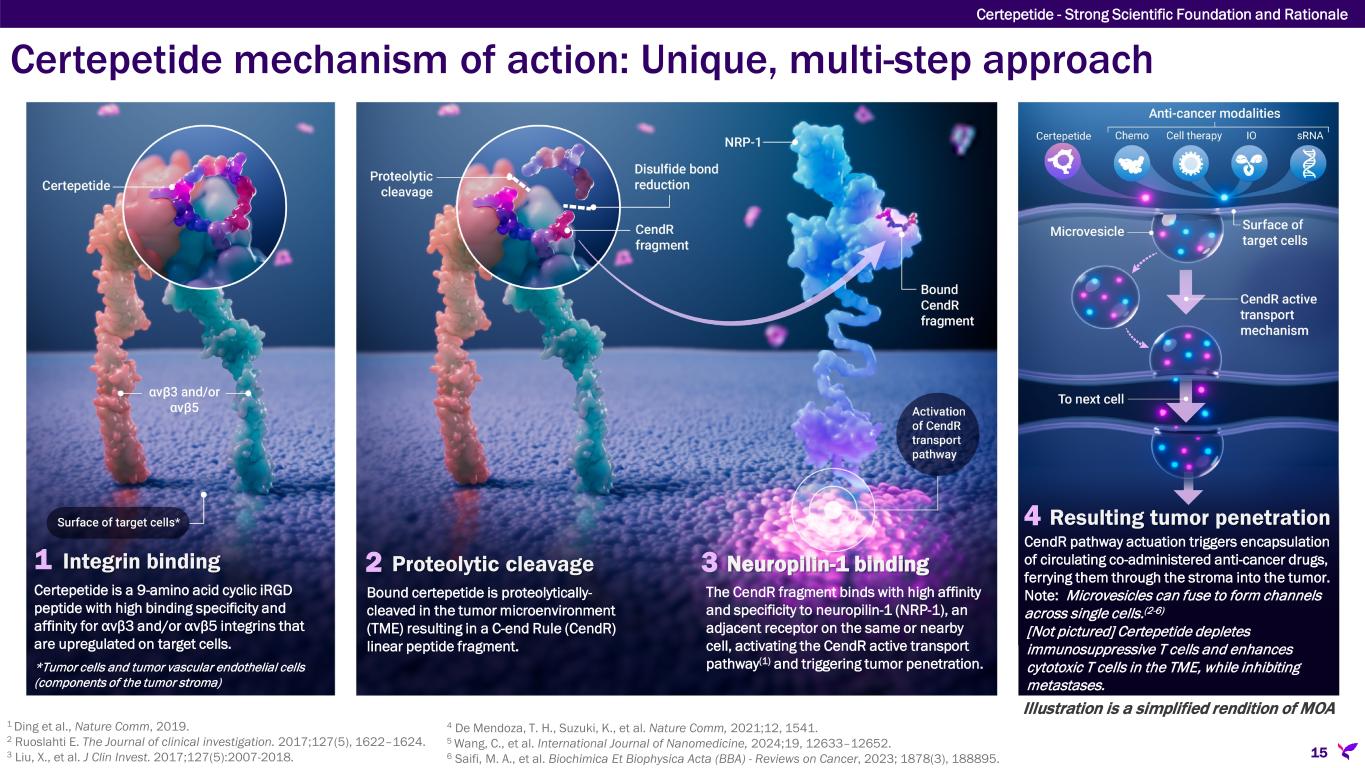 Certepetide - Strong Scientific Foundation and Rationale

Certepetide mechanism of action: Unique, multi-step approach

Certepetide

αvβ3 and/or αvβ5

Surface of target cells*

1 Integrin binding

Certepetide is a 9-amino acid cyclic iRGD peptide with high binding specificity and affinity for αvβ3 and/or αvβ5 integrins that are upregulated on target cells.

*Tumor cells and tumor vascular endothelial cells (components of the tumor stroma)

Proteolytic cleavage

Disulfide bond reduction

CendR fragment

NRP-1

Bound CendR fragment

Activation of CendR transport pathway

2 Proteolytic cleavage

Bound certepetide is proteolytically-cleaved in the tumor microenvironment (TME) resulting in a C-end Rule (CendR) linear peptide fragment.

3 Neuropilin-1 binding

The CendR fragment binds with high affinity and specificity to neuropilin-1 (NRP-1), an adjacent receptor on the same or nearby cell, activating the CendR active transport pathway$^{(1)}$ and triggering tumor penetration.

Anti-cancer modalities

Certepetide Chemo Cell therapy IO sRNA

Microvesicle

Surface of target cells

CendR active transport mechanism

To next cell

4 Resulting tumor penetration

CendR pathway actuation triggers encapsulation of circulating co-administered anti-cancer drugs, ferrying them through the stroma into the tumor. Note: Microvesicles can fuse to form channels across single cells.$^{(2-6)}$

[Not pictured] Certepetide depletes immunosuppressive T cells and enhances cytotoxic T cells in the TME, while inhibiting metastases.

Illustration is a simplified rendition of MOA

$^{1}$ Ding et al., Nature Comm, 2019.
$^{2}$ Ruoslahti E. The Journal of clinical investigation. 2017;127(5), 1622–1624.
$^{3}$ Liu, X., et al. J Clin Invest. 2017;127(5):2007-2018.

$^{4}$ De Mendoza, T. H., Suzuki, K., et al. Nature Comm, 2021;12, 1541.
$^{5}$ Wang, C., et al. International Journal of Nanomedicine, 2024;19, 12633–12652.
$^{6}$ Saifi, M. A., et al. Biochimica Et Biophysica Acta (BBA) - Reviews on Cancer, 2023; 1878(3), 188895.

15